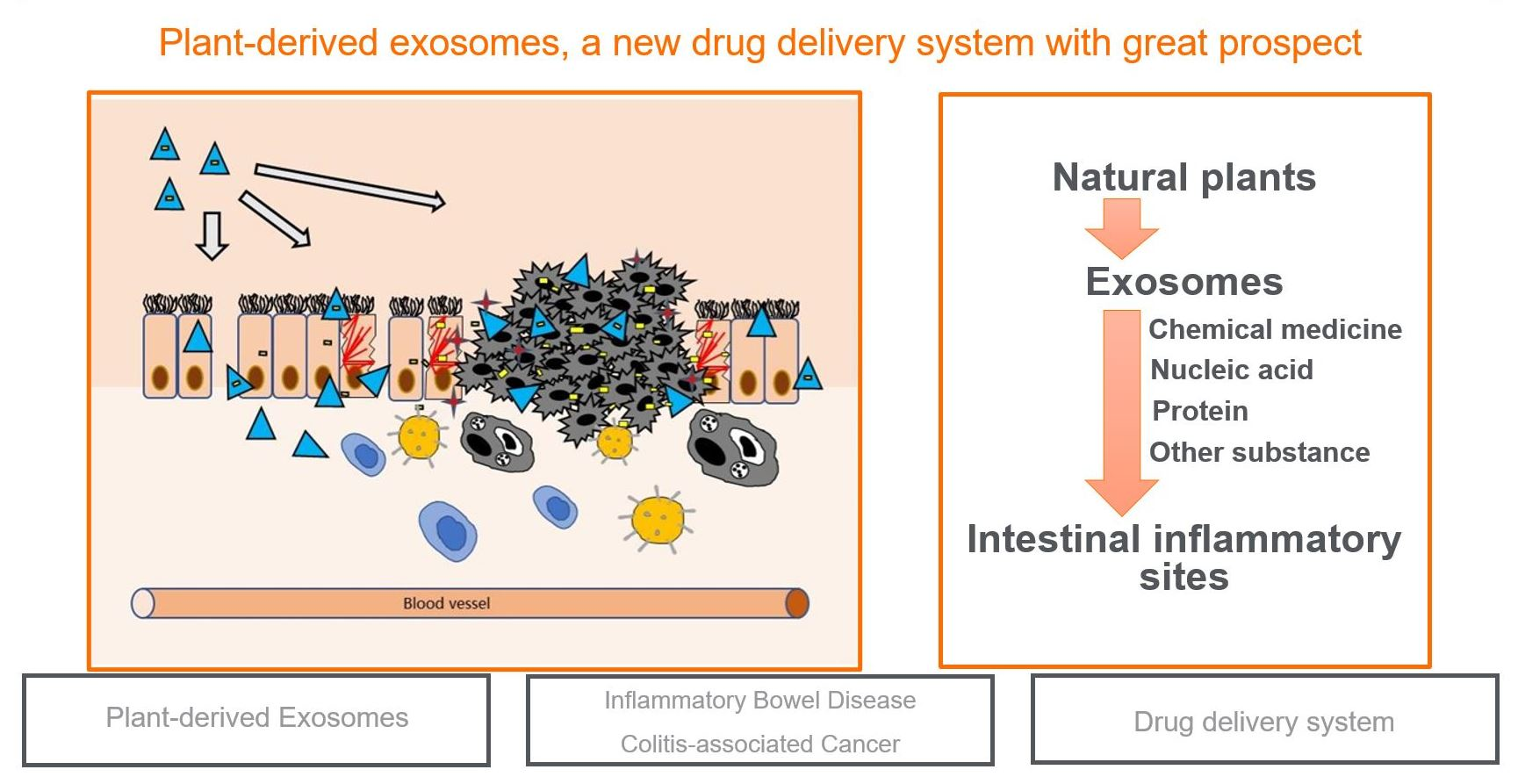 Plant-derived exosomes, a new drug delivery system with great prospect

Blood vessel

Natural plants

Exosomes

Chemical medicine
Nucleic acid
Protein
Other substance

Intestinal inflammatory sites

Plant-derived Exosomes

Inflammatory Bowel Disease
Colitis-associated Cancer

Drug delivery system